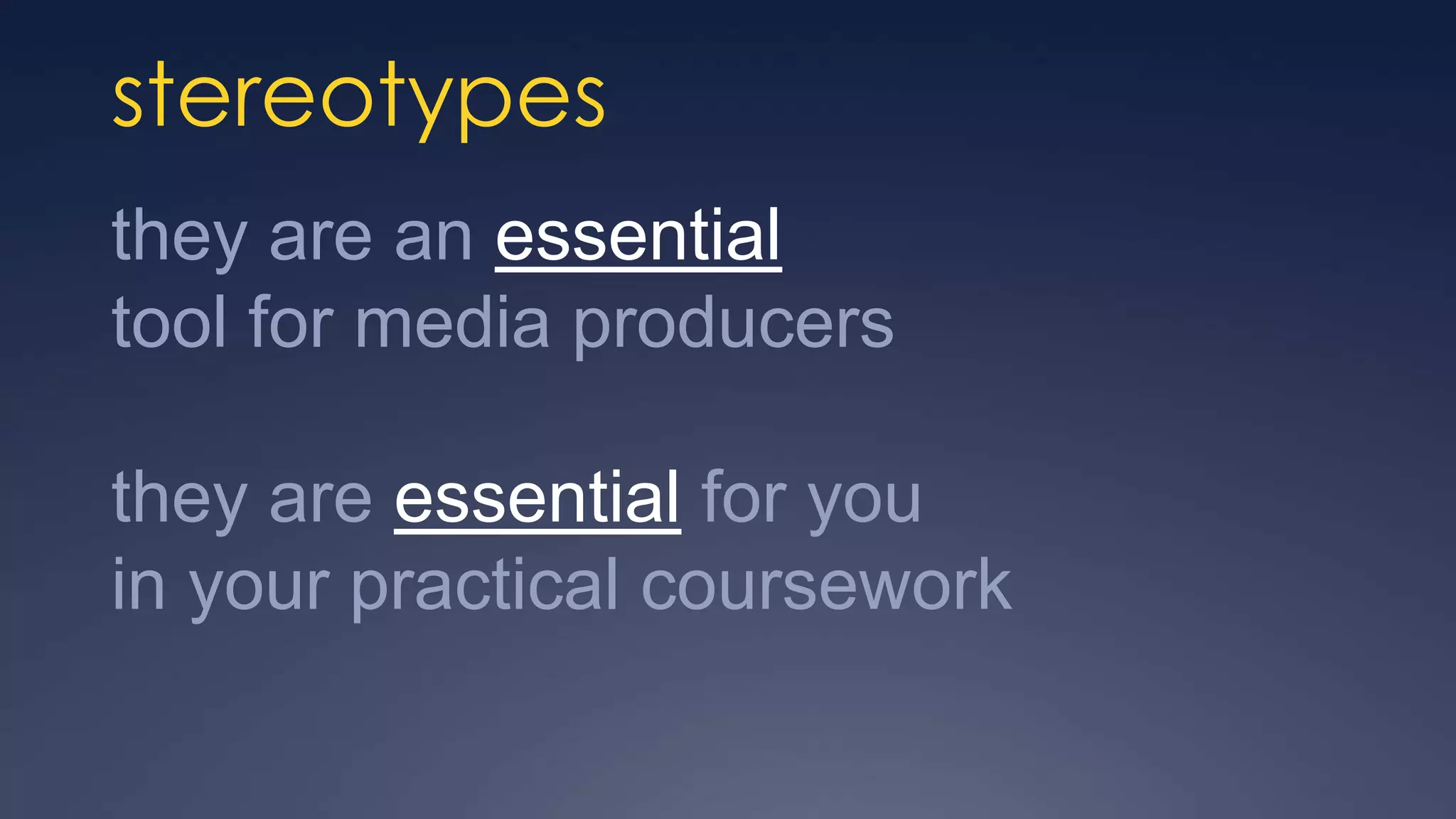 stereotypes

they are an essential tool for media producers

they are essential for you in your practical coursework